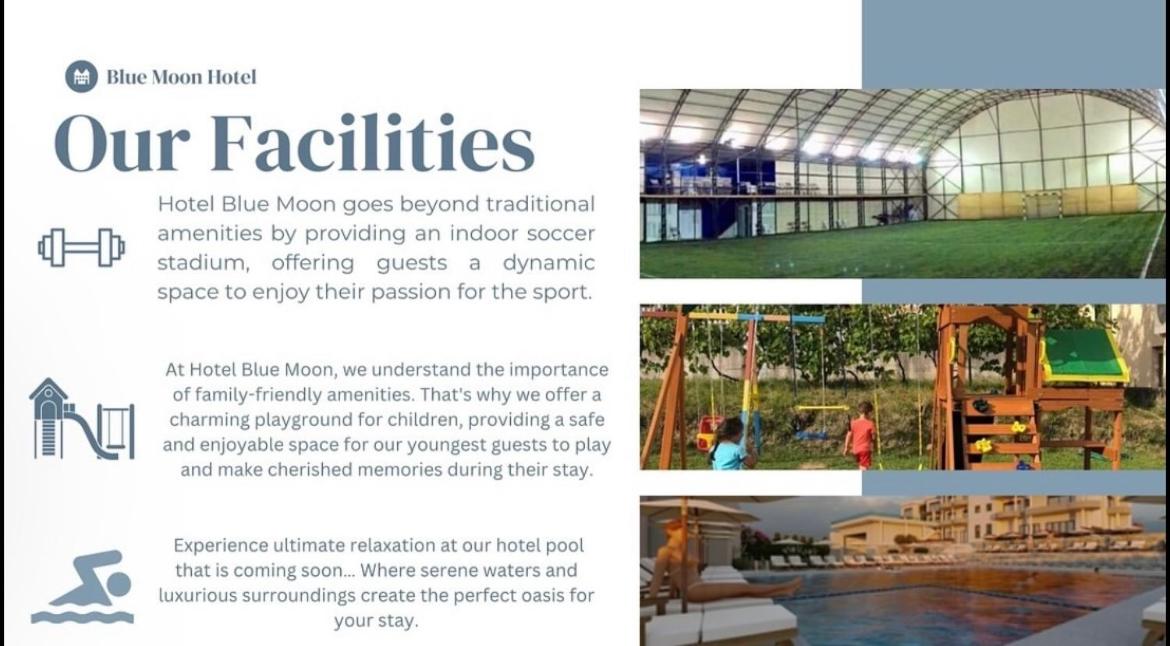 Blue Moon Hotel

Our Facilities

Hotel Blue Moon goes beyond traditional amenities by providing an indoor soccer stadium, offering guests a dynamic space to enjoy their passion for the sport.

At Hotel Blue Moon, we understand the importance of family-friendly amenities. That's why we offer a charming playground for children, providing a safe and enjoyable space for our youngest guests to play and make cherished memories during their stay.

Experience ultimate relaxation at our hotel pool that is coming soon... Where serene waters and luxurious surroundings create the perfect oasis for your stay.